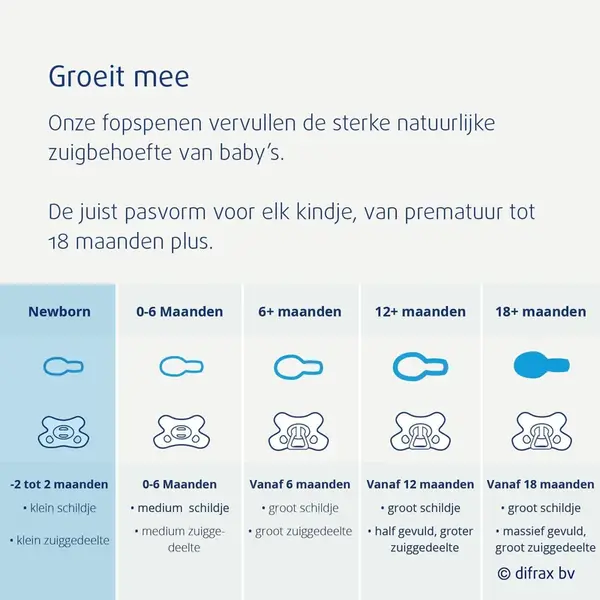 Groeit mee

Onze fopspenen vervullen de sterke natuurlijke zuigbehoefte van baby's.

De juist pasvorm voor elk kindje, van prematuur tot 18 maanden plus.

| Newborn | 0-6 Maanden | 6+ maanden | 12+ maanden | 18+ maanden |
|---|---|---|---|---|
| -2 tot 2 maanden | 0-6 Maanden | Vanaf 6 maanden | Vanaf 12 maanden | Vanaf 18 maanden |
| • klein schildje | • medium schildje | • groot schildje | • groot schildje | • groot schildje |
| • klein zuiggedeelte | • medium zuiggedeelte | • groot zuiggedeelte | • half gevuld, groter zuiggedeelte | • massief gevuld, groot zuiggedeelte |

© difrax bv